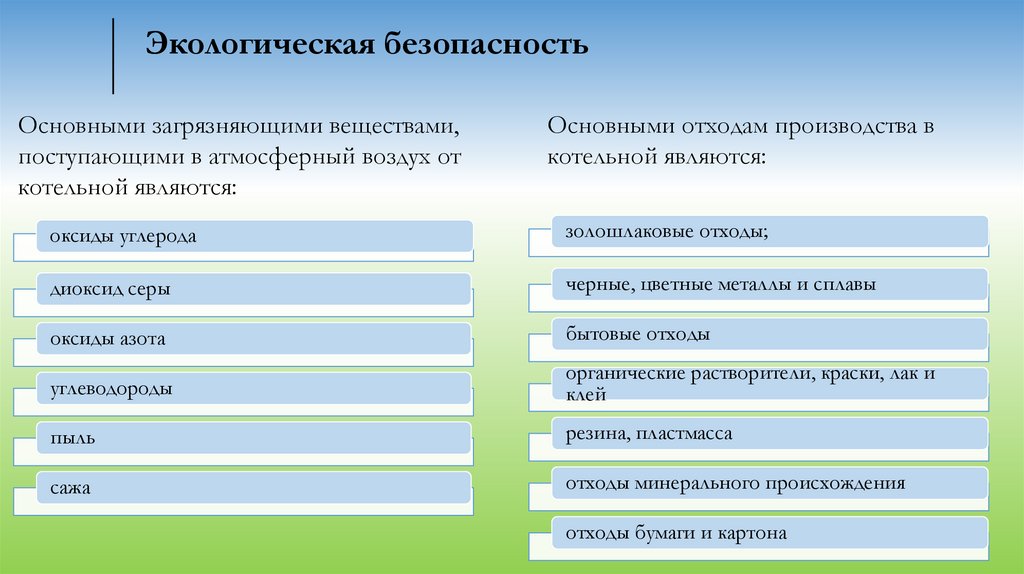 Экологическая безопасность

Основными загрязняющими веществами, поступающими в атмосферный воздух от котельной являются:

оксиды углерода

диоксид серы

оксиды азота

углеводороды

пыль

сажа

Основными отходам производства в котельной являются:

золошлаковые отходы;

черные, цветные металлы и сплавы

бытовые отходы

органические растворители, краски, лак и клей

резина, пластмасса

отходы минерального происхождения

отходы бумаги и картона